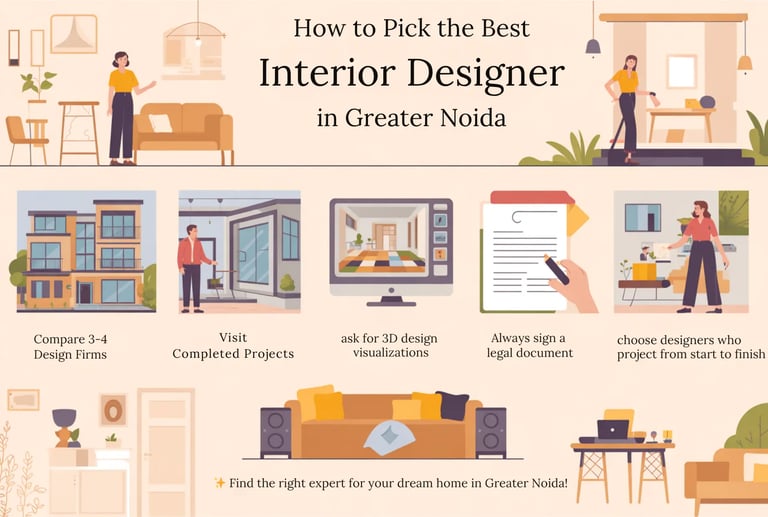 How to Pick the Best

Interior Designer

in Greater Noida

Compare 3-4 Design Firms

Visit Completed Projects

ask for 3D design visualizations

Always sign a legal document

choose designers who project from start to finish

✨ Find the right expert for your dream home in Greater Noida!